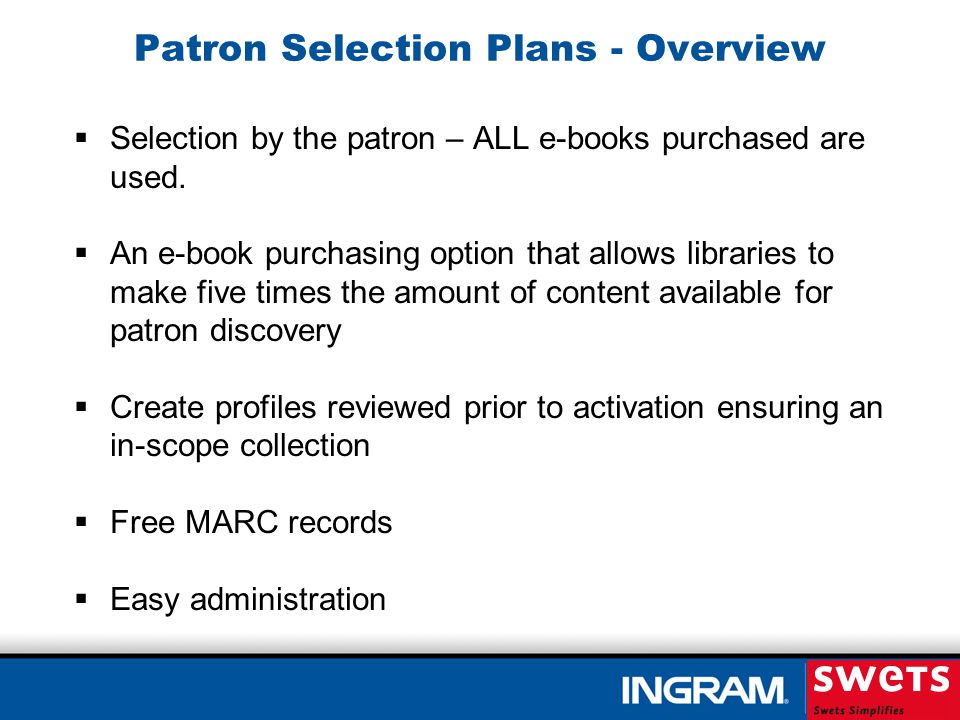 Patron Selection Plans - Overview

▪ Selection by the patron – ALL e-books purchased are used.

▪ An e-book purchasing option that allows libraries to make five times the amount of content available for patron discovery

▪ Create profiles reviewed prior to activation ensuring an in-scope collection

▪ Free MARC records

▪ Easy administration

INGRAM

swets
Swets Simplifies